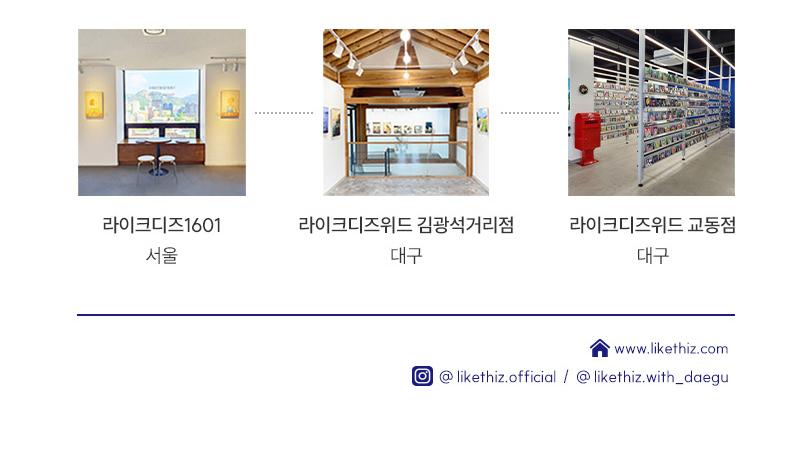 라이크디즈1601
서울

라이크디즈위드 김광석거리점
대구

라이크디즈위드 교동점
대구

www.likethiz.com

@ likethiz.official / @ likethiz.with_daegu